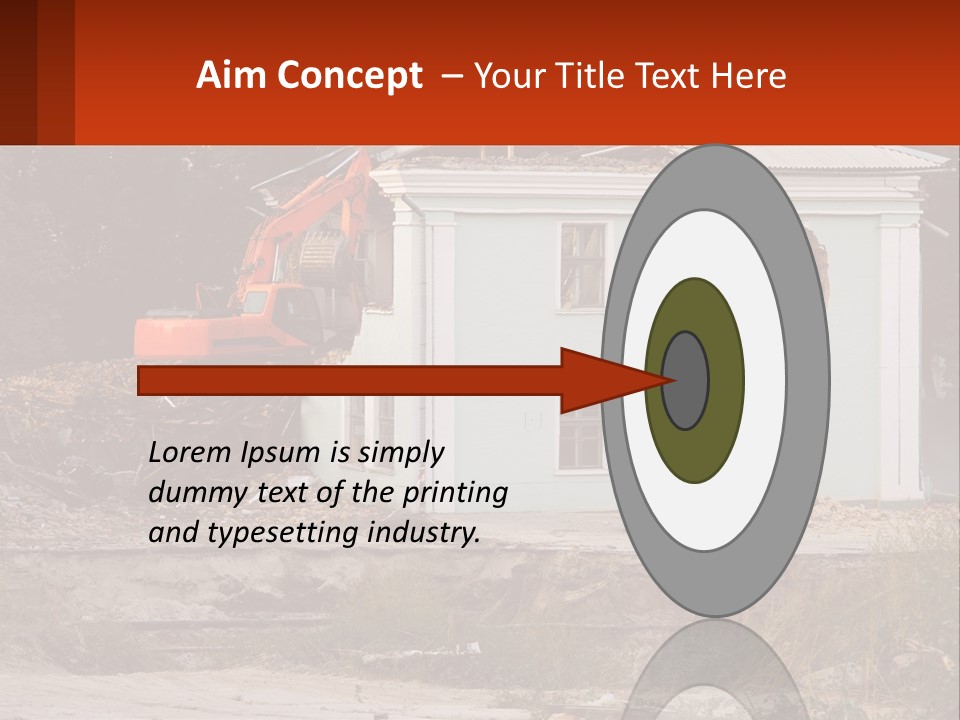 Aim Concept – Your Title Text Here

Lorem Ipsum is simply dummy text of the printing and typesetting industry.